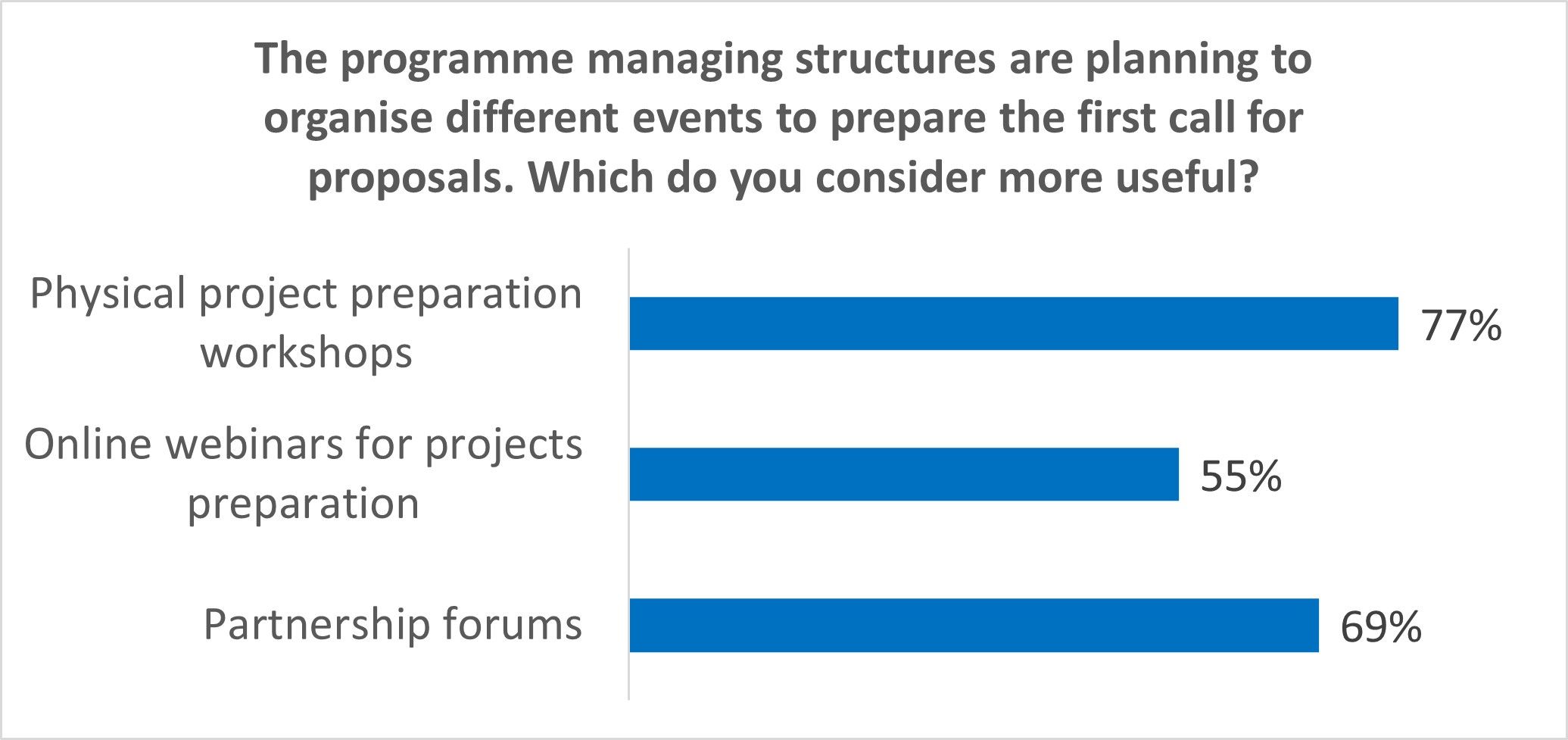 The programme managing structures are planning to organise different events to prepare the first call for proposals. Which do you consider more useful?

Physical project preparation workshops
77%

Online webinars for projects preparation
55%

Partnership forums
69%